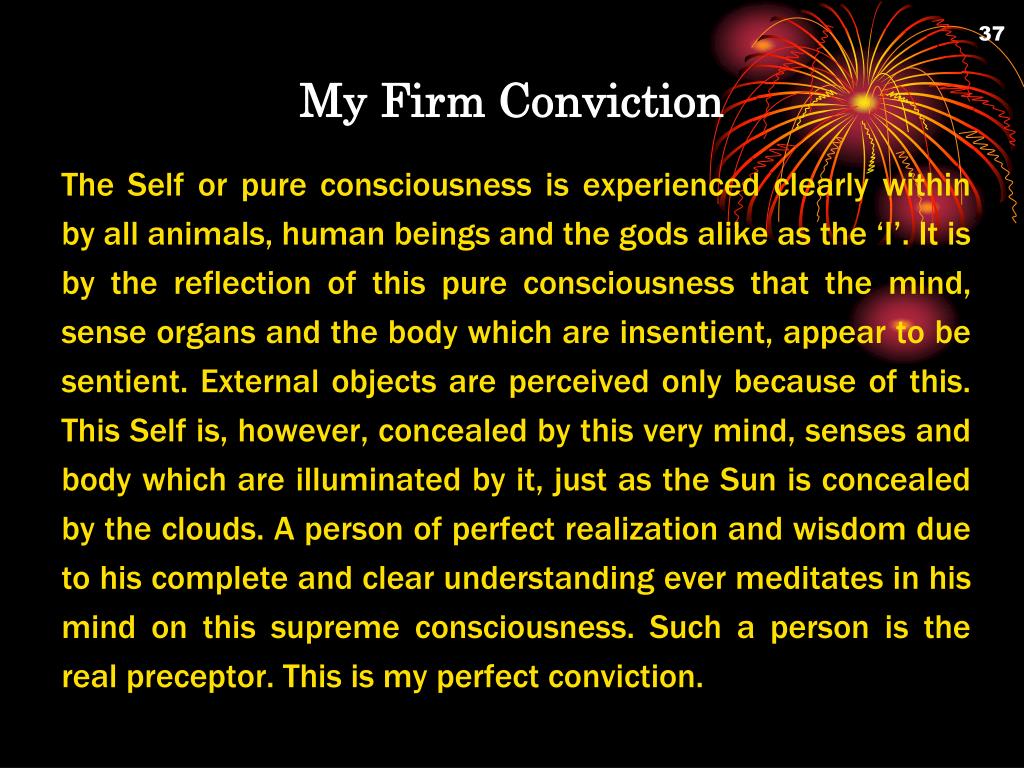 37

My Firm Conviction

The Self or pure consciousness is experienced clearly within by all animals, human beings and the gods alike as the ‘I’. It is by the reflection of this pure consciousness that the mind, sense organs and the body which are insentient, appear to be sentient. External objects are perceived only because of this. This Self is, however, concealed by this very mind, senses and body which are illuminated by it, just as the Sun is concealed by the clouds. A person of perfect realization and wisdom due to his complete and clear understanding ever meditates in his mind on this supreme consciousness. Such a person is the real preceptor. This is my perfect conviction.